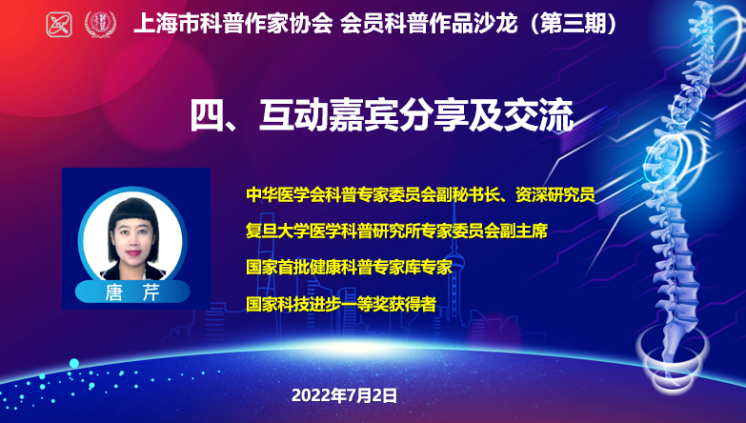 上海市科普作家协会 会员科普作品沙龙（第三期）

四、互动嘉宾分享及交流

唐 芹

中华医学会科普专家委员会副秘书长、资深研究员

复旦大学医学科普研究所专家委员会副主席

国家首批健康科普专家库专家

国家科技进步一等奖获得者

2022年7月2日